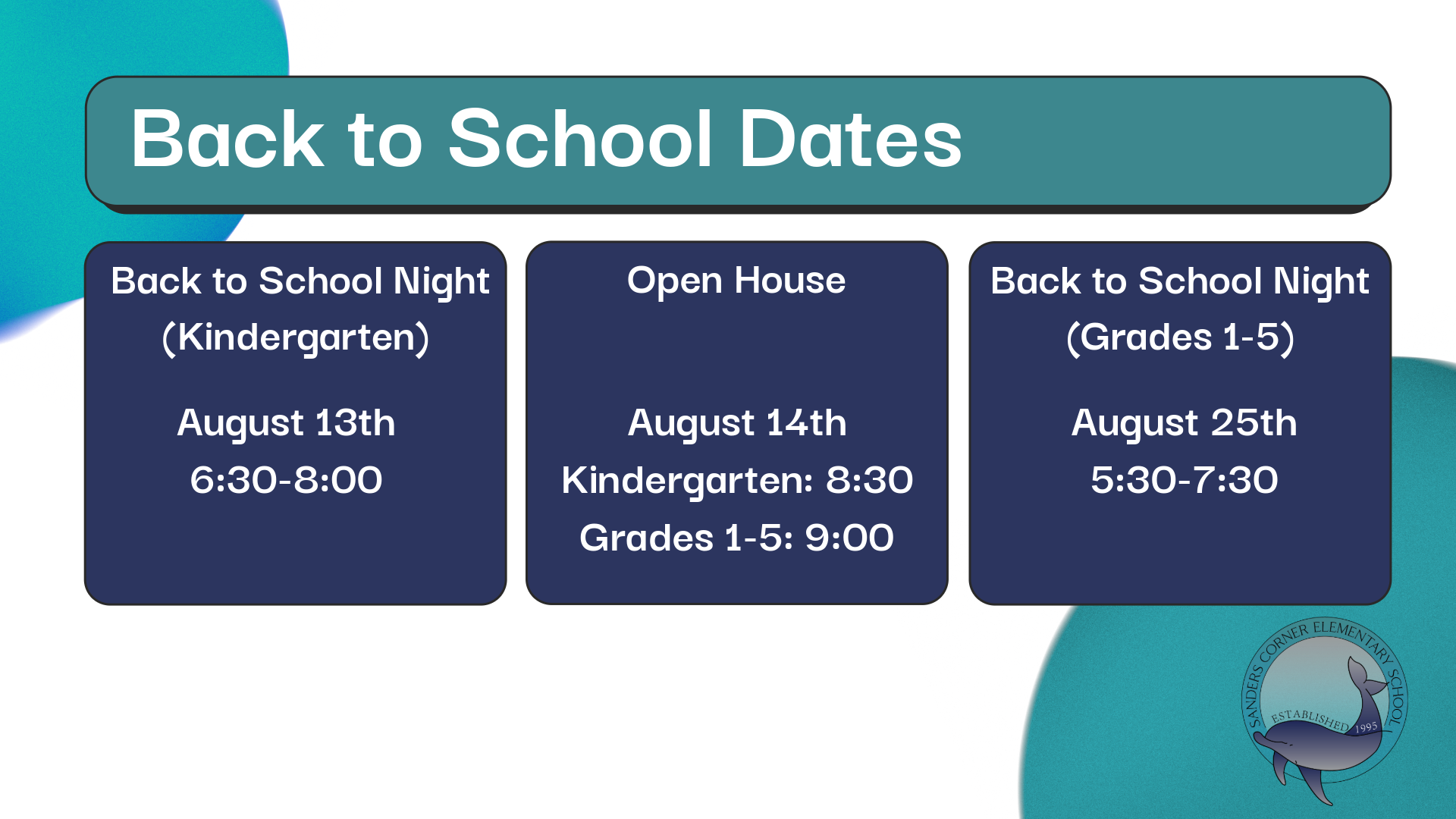 Back to School Dates

Back to School Night (Kindergarten)

August 13th
6:30-8:00

Open House

August 14th
Kindergarten: 8:30
Grades 1-5: 9:00

Back to School Night (Grades 1-5)

August 25th
5:30-7:30

SANDERS CORNER ELEMENTARY SCHOOL
ESTABLISHED 1995